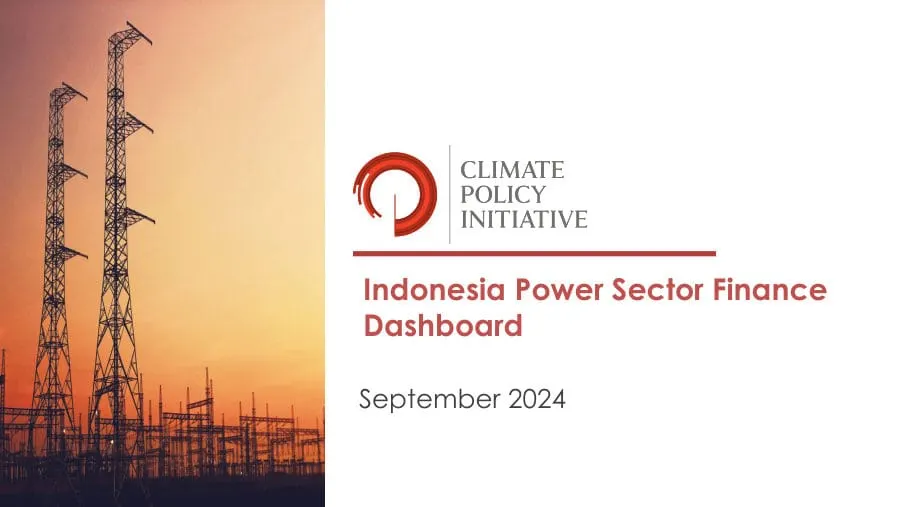 CLIMATE
POLICY
INITIATIVE

Indonesia Power Sector Finance Dashboard

September 2024